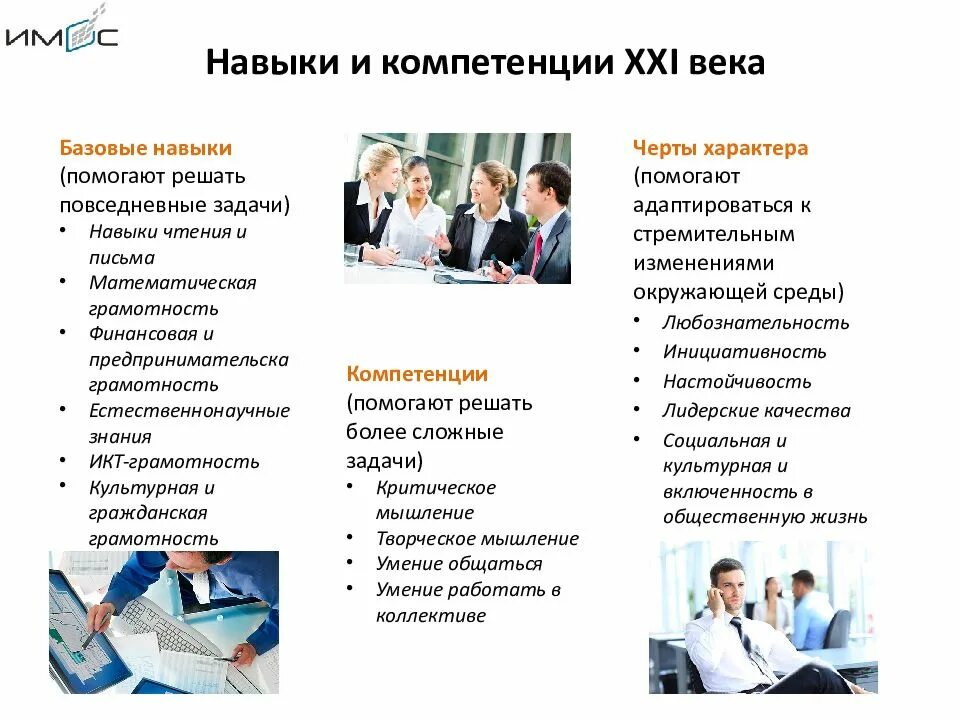 ИМОС

Навыки и компетенции XXI века

Базовые навыки (помогают решать повседневные задачи)
• Навыки чтения и письма
• Математическая грамотность
• Финансовая и предпринимательска грамотность
• Естественнонаучные знания
• ИКТ-грамотность
• Культурная и гражданская грамотность

Компетенции (помогают решать более сложные задачи)
• Критическое мышление
• Творческое мышление
• Умение общаться
• Умение работать в коллективе

Черты характера (помогают адаптироваться к стремительным изменениями окружающей среды)
• Любознательность
• Инициативность
• Настойчивость
• Лидерские качества
• Социальная и культурная и включенность в общественную жизнь